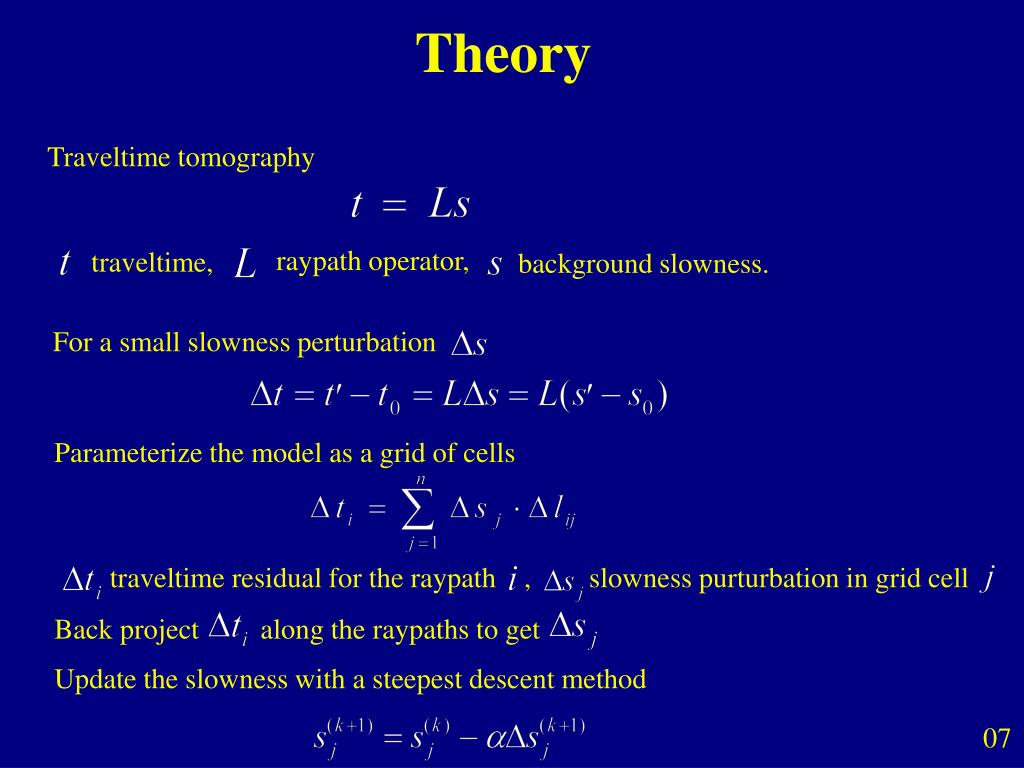 Theory

Traveltime tomography

$t = Ls$

$t$ traveltime, $L$ raypath operator, $s$ background slowness.

For a small slowness perturbation $\Delta s$

$\Delta t = t' - t_0 = L\Delta s = L(s' - s_0)$

Parameterize the model as a grid of cells

$\Delta t_i = \sum_{j=1}^{n} \Delta s_j \cdot \Delta l_{ij}$

$\Delta t_i$ traveltime residual for the raypath $i$, $\Delta s_j$ slowness purturbation in grid cell $j$

Back project $\Delta t_i$ along the raypaths to get $\Delta s_j$

Update the slowness with a steepest descent method

$s_j^{(k+1)} = s_j^{(k)} - \alpha \Delta s_j^{(k+1)}$

07